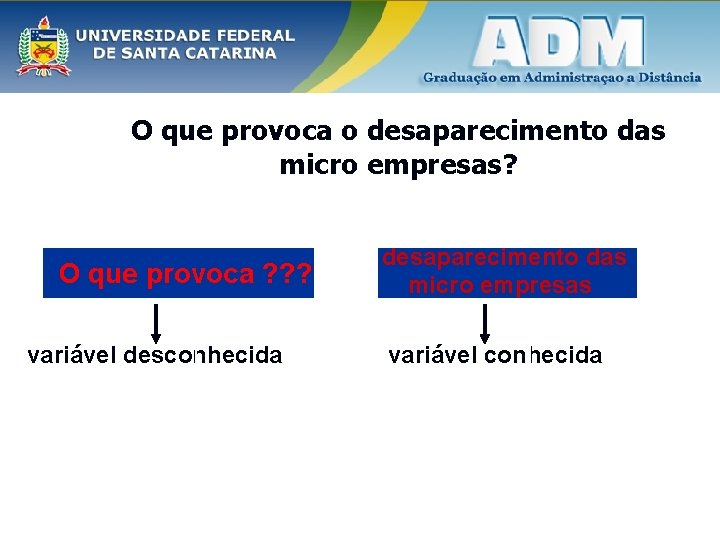 UNIVERSIDADE FEDERAL DE SANTA CATARINA

ADM
Graduação em Administraçao a Distância

O que provoca o desaparecimento das micro empresas?

O que provoca ???

variável desconhecida

desaparecimento das micro empresas

variável conhecida